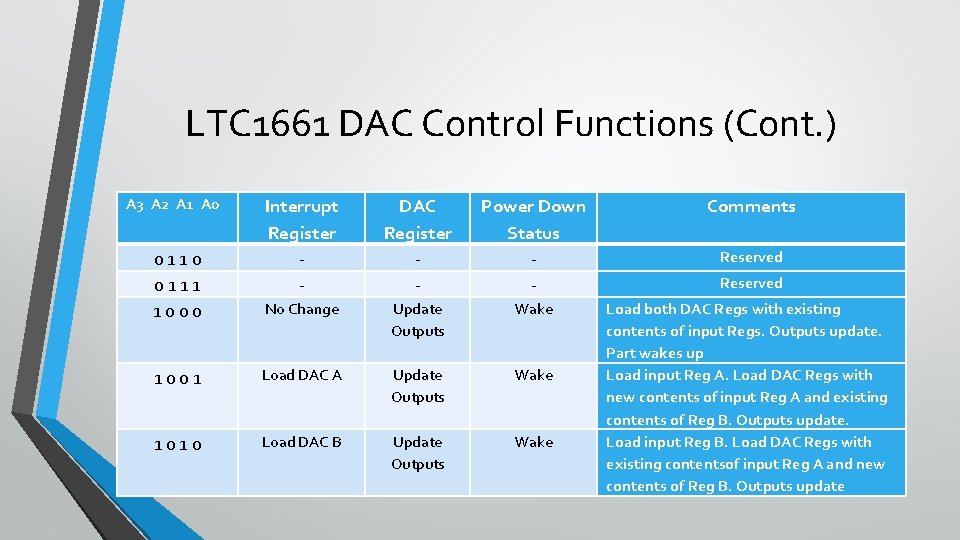 LTC1661 DAC Control Functions (Cont.)

| A3 A2 A1 A0 | Interrupt Register | DAC Register | Power Down Status | Comments |
|---|---|---|---|---|
| 0 1 1 0 | - | - | - | Reserved |
| 0 1 1 1 | - | - | - | Reserved |
| 1 0 0 0 | No Change | Update Outputs | Wake | Load both DAC Regs with existing contents of input Regs. Outputs update. Part wakes up |
| 1 0 0 1 | Load DAC A | Update Outputs | Wake | Load input Reg A. Load DAC Regs with new contents of input Reg A and existing contents of Reg B. Outputs update. |
| 1 0 1 0 | Load DAC B | Update Outputs | Wake | Load input Reg B. Load DAC Regs with existing contentsof input Reg A and new contents of Reg B. Outputs update |